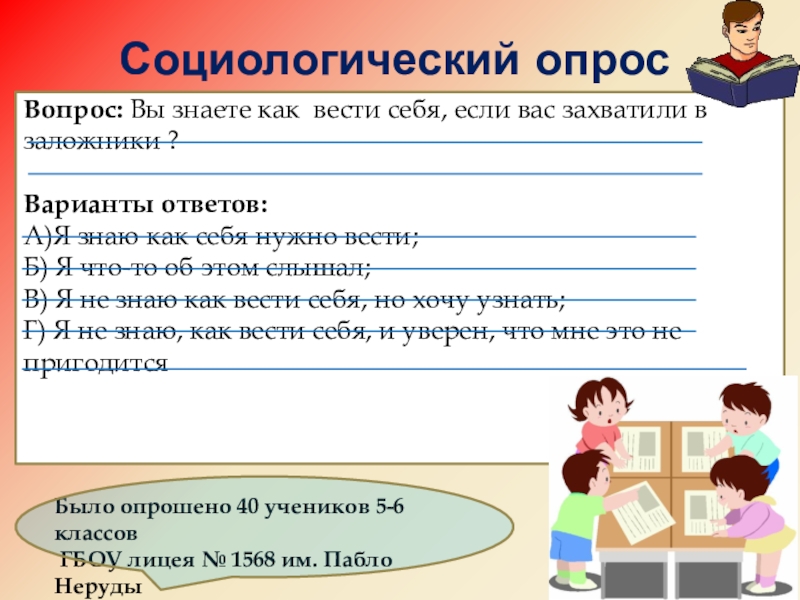 Социологический опрос

Вопрос: Вы знаете как вести себя, если вас захватили в заложники ?

Варианты ответов:
А)Я знаю как себя нужно вести;
Б) Я что-то об этом слышал;
В) Я не знаю как вести себя, но хочу узнать;
Г) Я не знаю, как вести себя, и уверен, что мне это не пригодится

Было опрошено 40 учеников 5-6 классов
ГБОУ лицея № 1568 им. Пабло Неруды